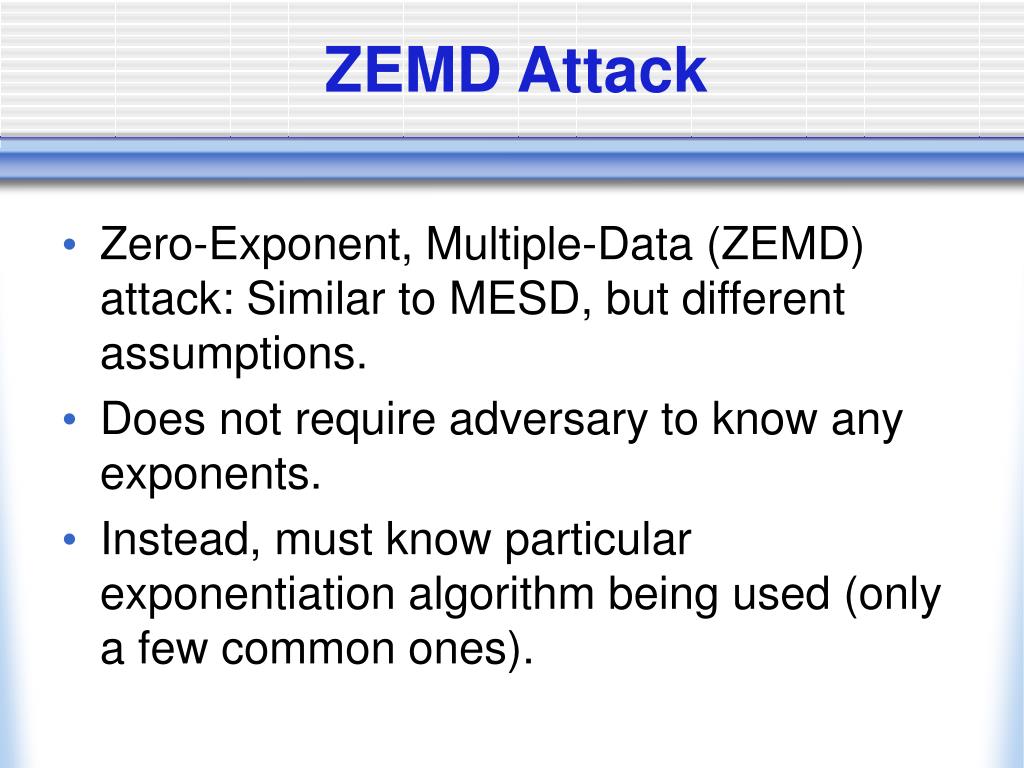 ZEMD Attack

• Zero-Exponent, Multiple-Data (ZEMD) attack: Similar to MESD, but different assumptions.
• Does not require adversary to know any exponents.
• Instead, must know particular exponentiation algorithm being used (only a few common ones).